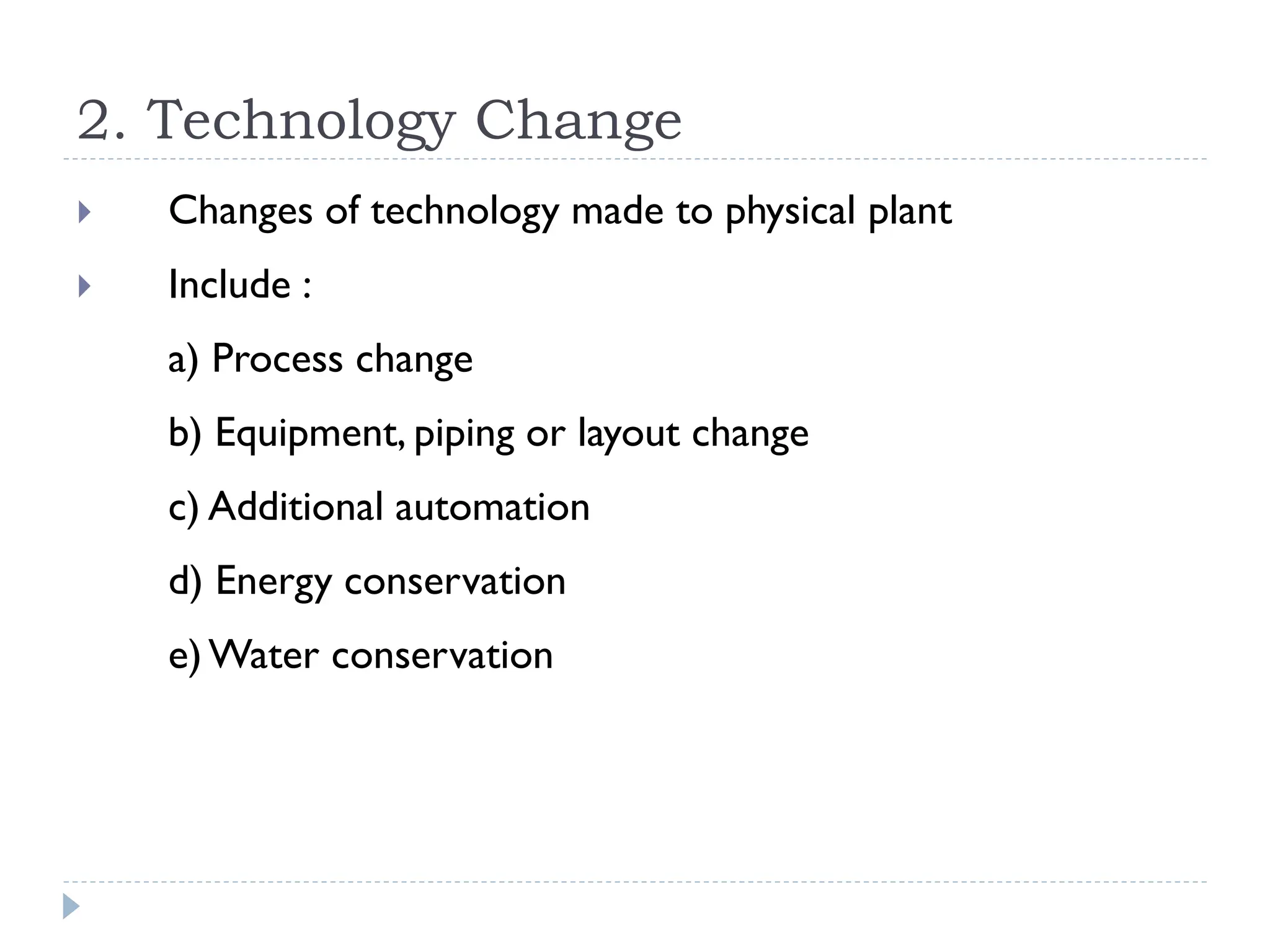 2. Technology Change

Changes of technology made to physical plant

Include :

a) Process change

b) Equipment, piping or layout change

c) Additional automation

d) Energy conservation

e) Water conservation